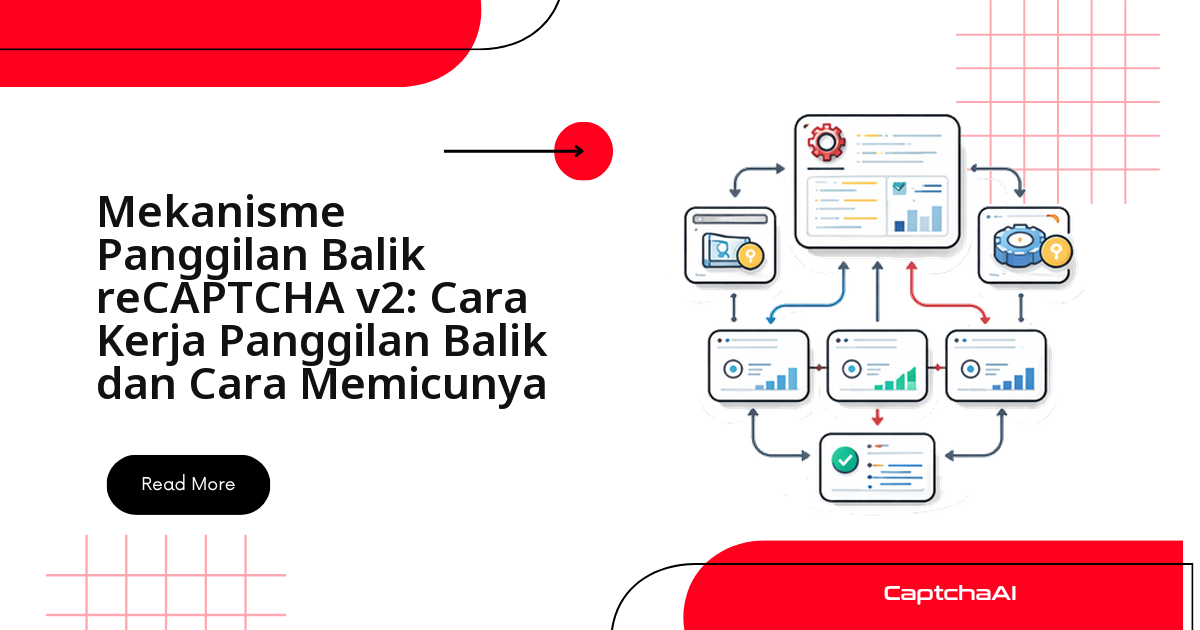 Mekanisme Panggilan Balik reCAPTCHA v2: Cara Kerja Panggilan Balik dan Cara Memicunya

Read More

CaptchaAI